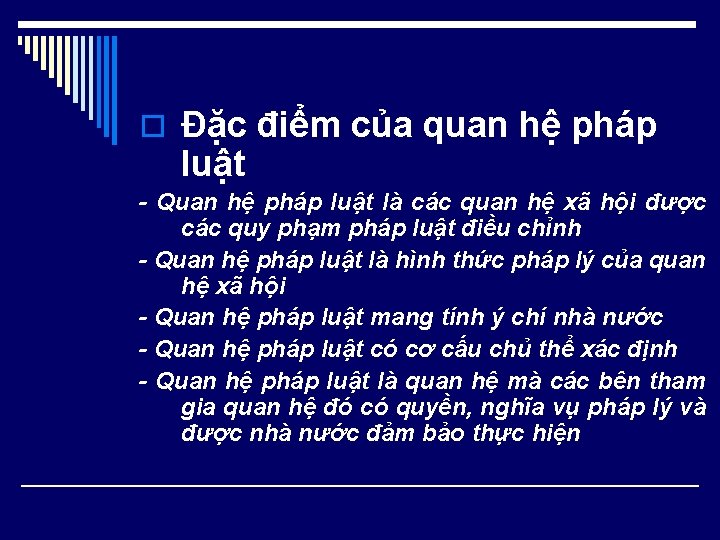 Đặc điểm của quan hệ pháp luật

- Quan hệ pháp luật là các quan hệ xã hội được các quy phạm pháp luật điều chỉnh

- Quan hệ pháp luật là hình thức pháp lý của quan hệ xã hội

- Quan hệ pháp luật mang tính ý chí nhà nước

- Quan hệ pháp luật có cơ cấu chủ thể xác định

- Quan hệ pháp luật là quan hệ mà các bên tham gia quan hệ đó có quyền, nghĩa vụ pháp lý và được nhà nước đảm bảo thực hiện